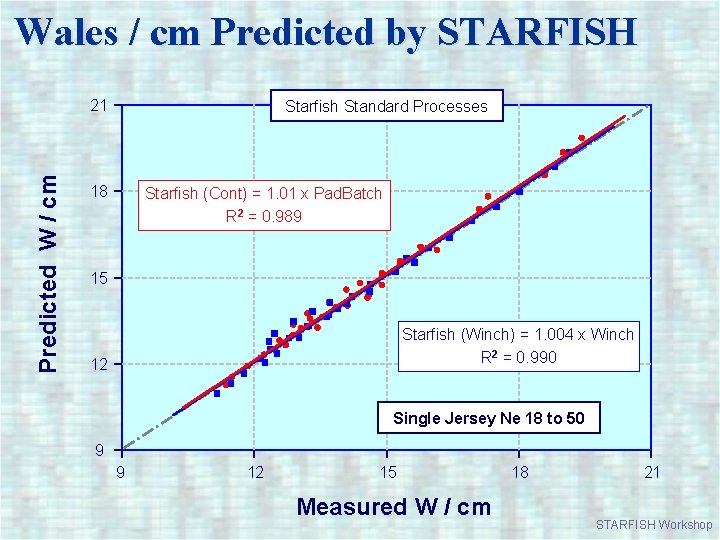 Wales / cm Predicted by STARFISH

Starfish Standard Processes

Starfish (Cont) = 1.01 x PadBatch
$R^2$ = 0.989

Starfish (Winch) = 1.004 x Winch
$R^2$ = 0.990

Single Jersey Ne 18 to 50

Predicted W / cm

21
18
15
12
9

9
12
15
18
21

Measured W / cm

STARFISH Workshop